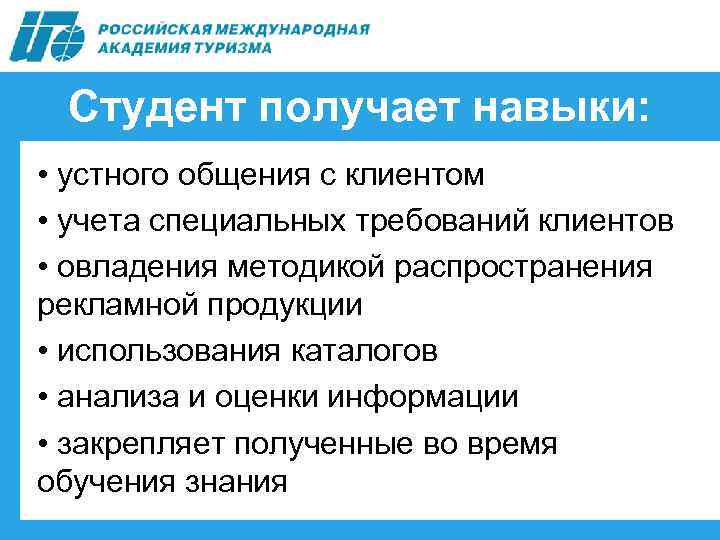 РОССИЙСКАЯ МЕЖДУНАРОДНАЯ АКАДЕМИЯ ТУРИЗМА

Студент получает навыки:

• устного общения с клиентом

• учета специальных требований клиентов

• овладения методикой распространения рекламной продукции

• использования каталогов

• анализа и оценки информации

• закрепляет полученные во время обучения знания